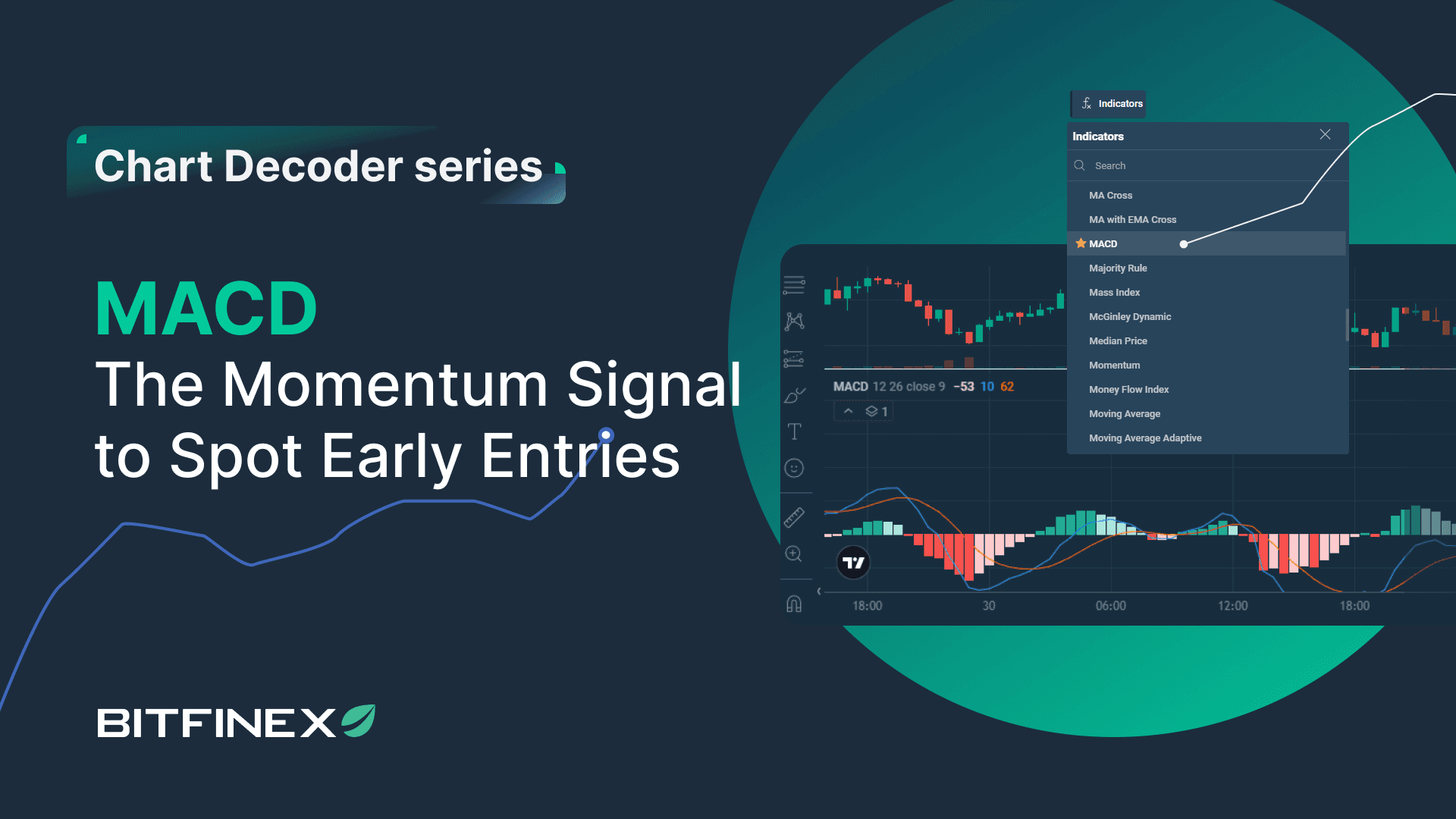 Chart Decoder series

MACD
The Momentum Signal to Spot Early Entries

BITFINEX

Indicators

Indicators

Search

MA Cross
MA with EMA Cross
MACD
Majority Rule
Mass Index
McGinley Dynamic
Median Price
Momentum
Money Flow Index
Moving Average
Moving Average Adaptive

MACD 12 26 close 9 −53 10 62

1

18:00 30 06:00 12:00 18:00